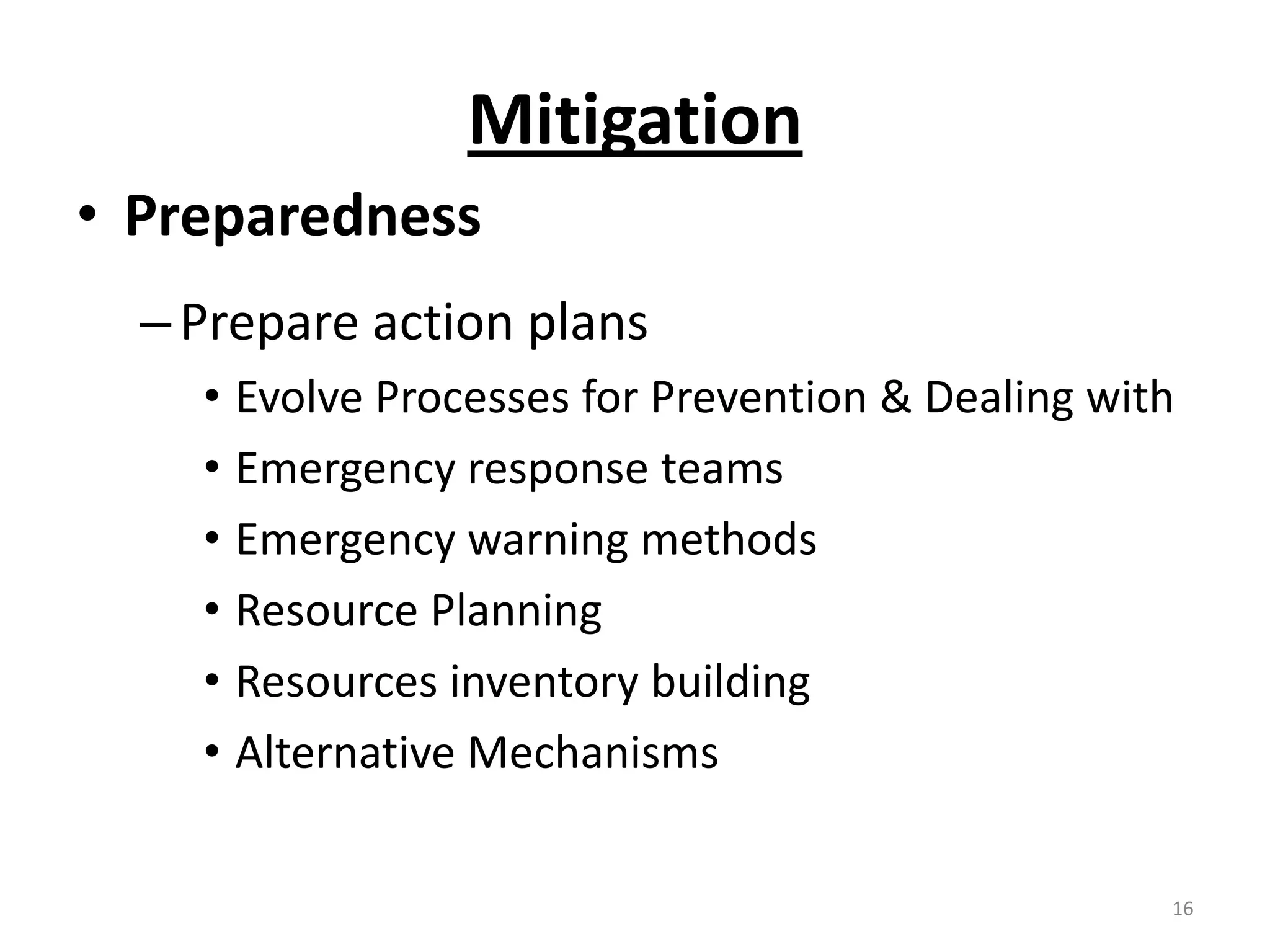 Mitigation

• Preparedness

– Prepare action plans

• Evolve Processes for Prevention & Dealing with
• Emergency response teams
• Emergency warning methods
• Resource Planning
• Resources inventory building
• Alternative Mechanisms

16